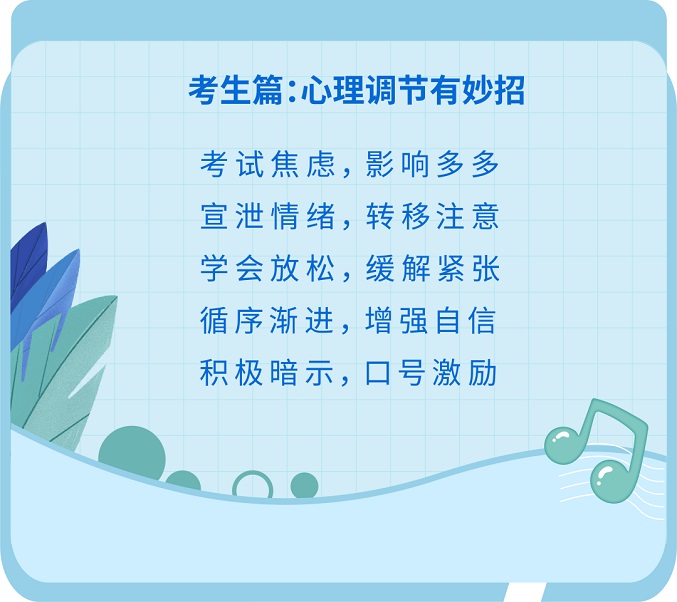 考生篇:心理调节有妙招

考试焦虑，影响多多
宣泄情绪，转移注意
学会放松，缓解紧张
循序渐进，增强自信
积极暗示，口号激励